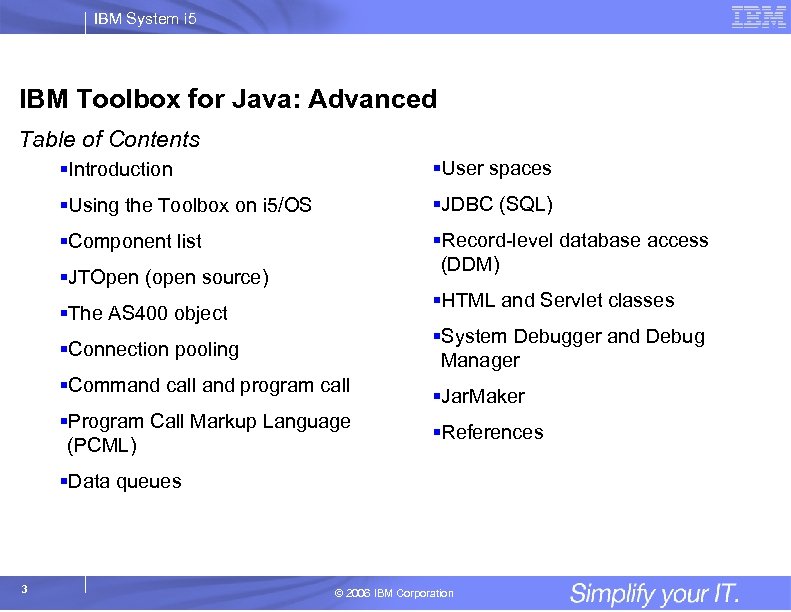 IBM System i5

IBM

IBM Toolbox for Java: Advanced

Table of Contents

▪Introduction

▪Using the Toolbox on i5/OS

▪Component list

▪JTOpen (open source)

▪The AS400 object

▪Connection pooling

▪Command call and program call

▪Program Call Markup Language (PCML)

▪Data queues

▪User spaces

▪JDBC (SQL)

▪Record-level database access (DDM)

▪HTML and Servlet classes

▪System Debugger and Debug Manager

▪JarMaker

▪References

3

© 2006 IBM Corporation

Simplify your IT.